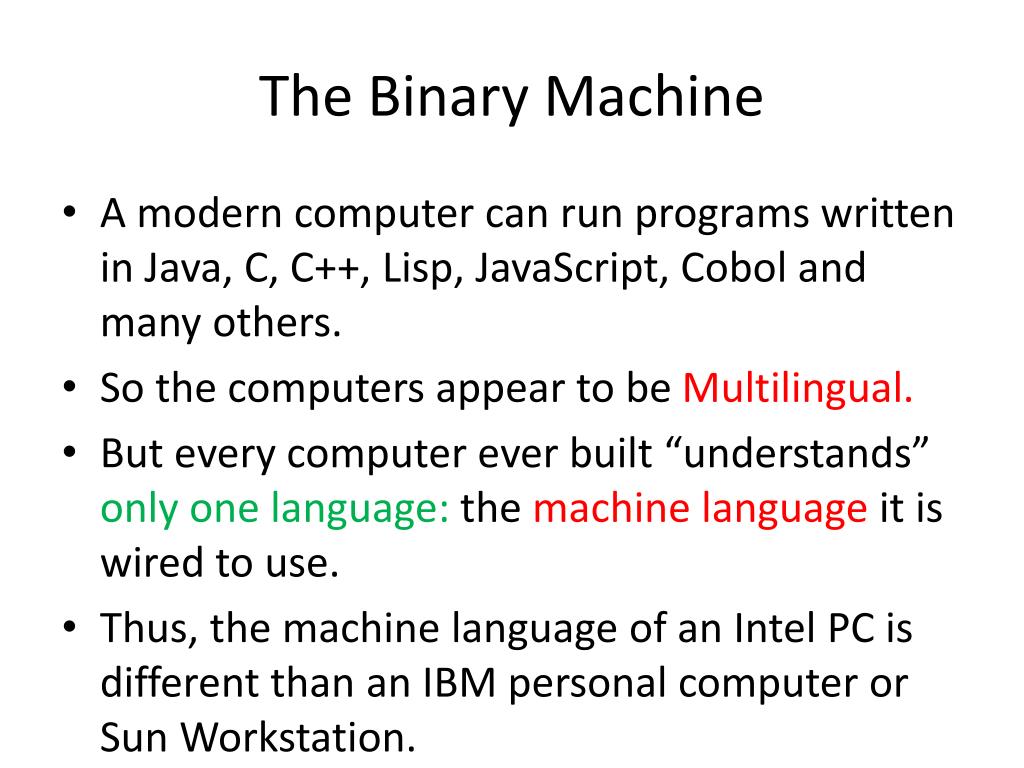 The Binary Machine

• A modern computer can run programs written in Java, C, C++, Lisp, JavaScript, Cobol and many others.
• So the computers appear to be Multilingual.
• But every computer ever built “understands” only one language: the machine language it is wired to use.
• Thus, the machine language of an Intel PC is different than an IBM personal computer or Sun Workstation.